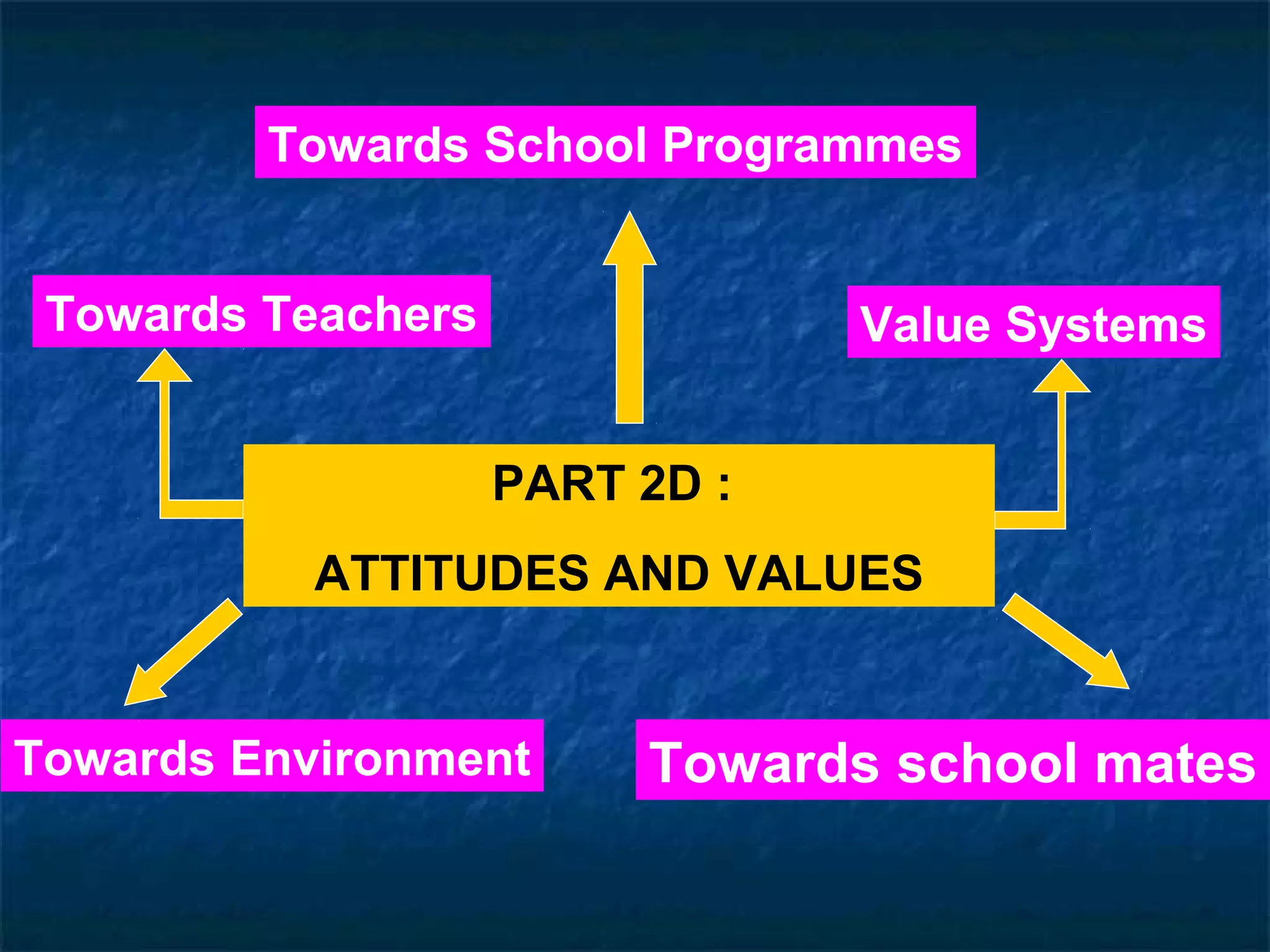 Towards School Programmes

Towards Teachers

Value Systems

PART 2D :

ATTITUDES AND VALUES

Towards Environment

Towards school mates